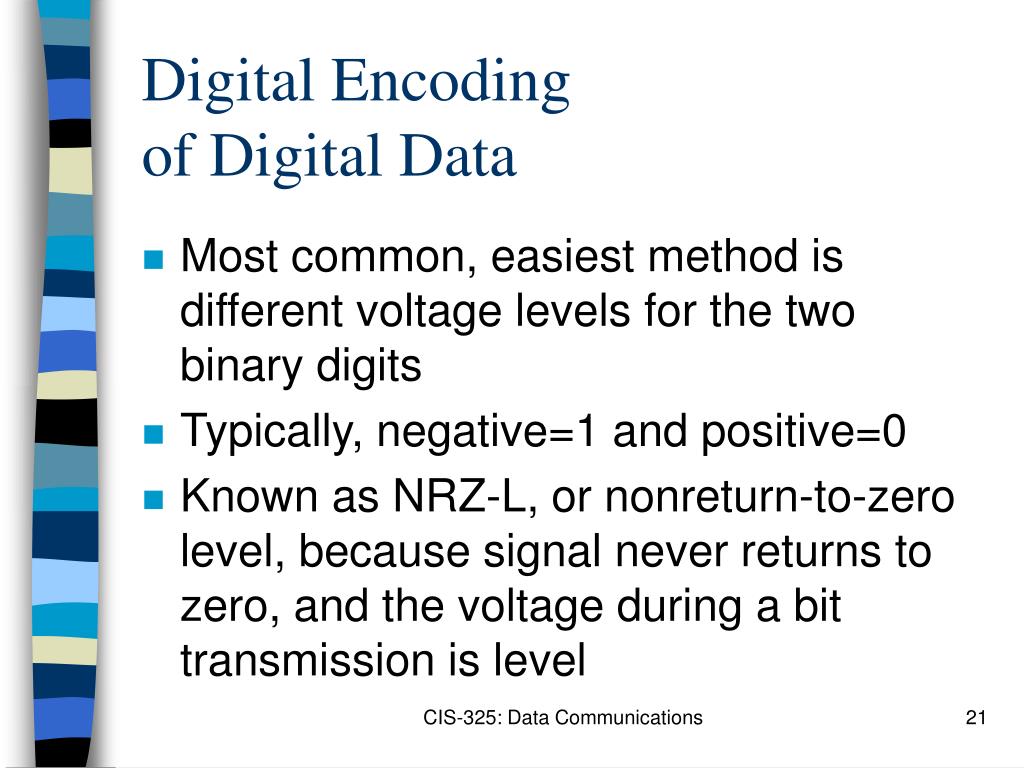 Digital Encoding
of Digital Data

- Most common, easiest method is different voltage levels for the two binary digits
- Typically, negative=1 and positive=0
- Known as NRZ-L, or nonreturn-to-zero level, because signal never returns to zero, and the voltage during a bit transmission is level

CIS-325: Data Communications

21